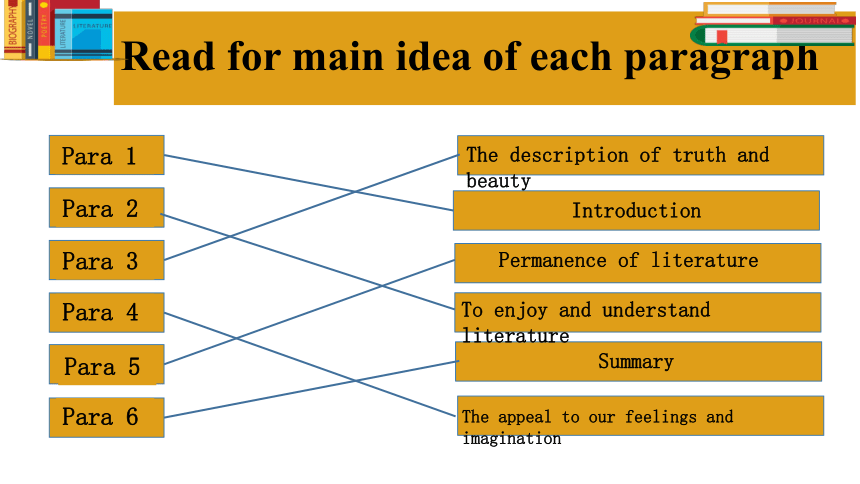 BIOGRAPHY NOVEL POETRY LITERATURE LITERATURE

JOURNAL

Read for main idea of each paragraph

Para 1

Para 2

Para 3

Para 4

Para 5

Para 6

The description of truth and beauty

Introduction

Permanence of literature

To enjoy and understand literature

Summary

The appeal to our feelings and imagination